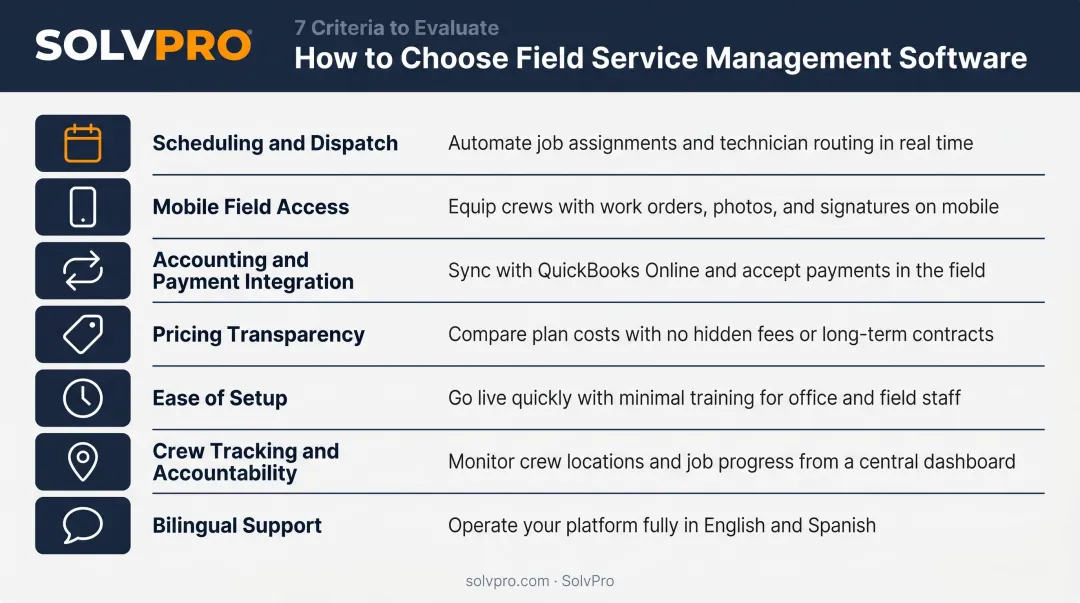 SOLVPRO

7 Criteria to Evaluate
How to Choose Field Service Management Software

| | |
|---|---|
| Scheduling and Dispatch | Automate job assignments and technician routing in real time |
| Mobile Field Access | Equip crews with work orders, photos, and signatures on mobile |
| Accounting and Payment Integration | Sync with QuickBooks Online and accept payments in the field |
| Pricing Transparency | Compare plan costs with no hidden fees or long-term contracts |
| Ease of Setup | Go live quickly with minimal training for office and field staff |
| Crew Tracking and Accountability | Monitor crew locations and job progress from a central dashboard |
| Bilingual Support | Operate your platform fully in English and Spanish |

solvpro.com · SolvPro